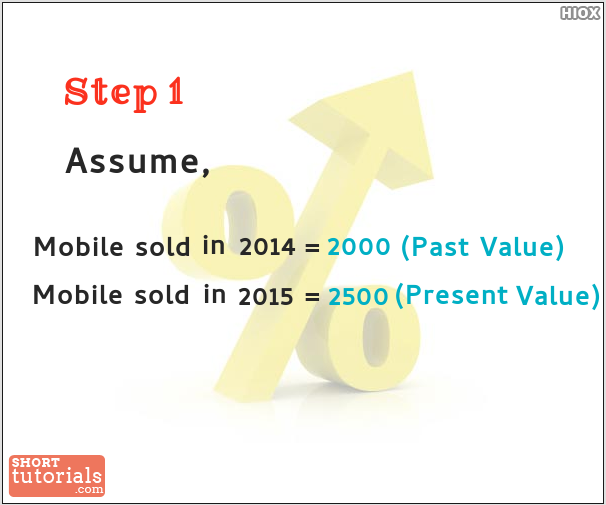 HIOX

Step 1

Assume,

Mobile sold in 2014 = 2000 (Past Value)

Mobile sold in 2015 = 2500 (Present Value)

SHORT tutorials .com